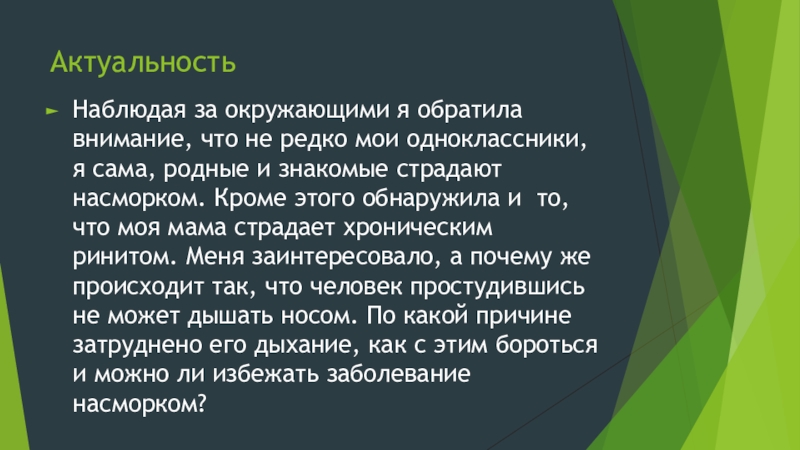 Актуальность

Наблюдая за окружающими я обратила внимание, что не редко мои одноклассники, я сама, родные и знакомые страдают насморком. Кроме этого обнаружила и то, что моя мама страдает хроническим ринитом. Меня заинтересовало, а почему же происходит так, что человек простудившись не может дышать носом. По какой причине затруднено его дыхание, как с этим бороться и можно ли избежать заболевание насморком?